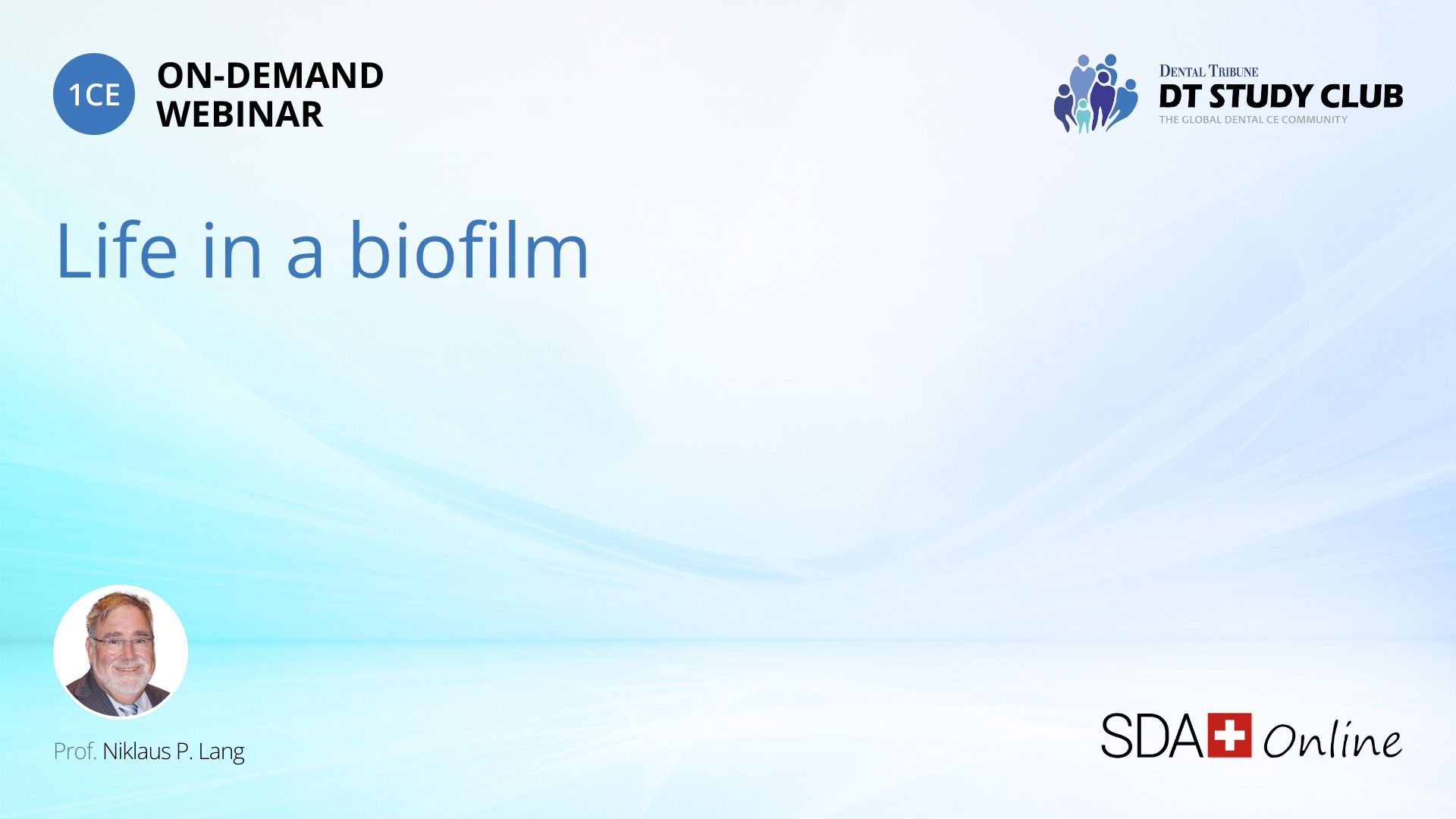 1CE ON-DEMAND WEBINAR

DENTAL TRIBUNE
DT STUDY CLUB
THE GLOBAL DENTAL CE COMMUNITY

Life in a biofilm

Prof. Niklaus P. Lang

SDA Online